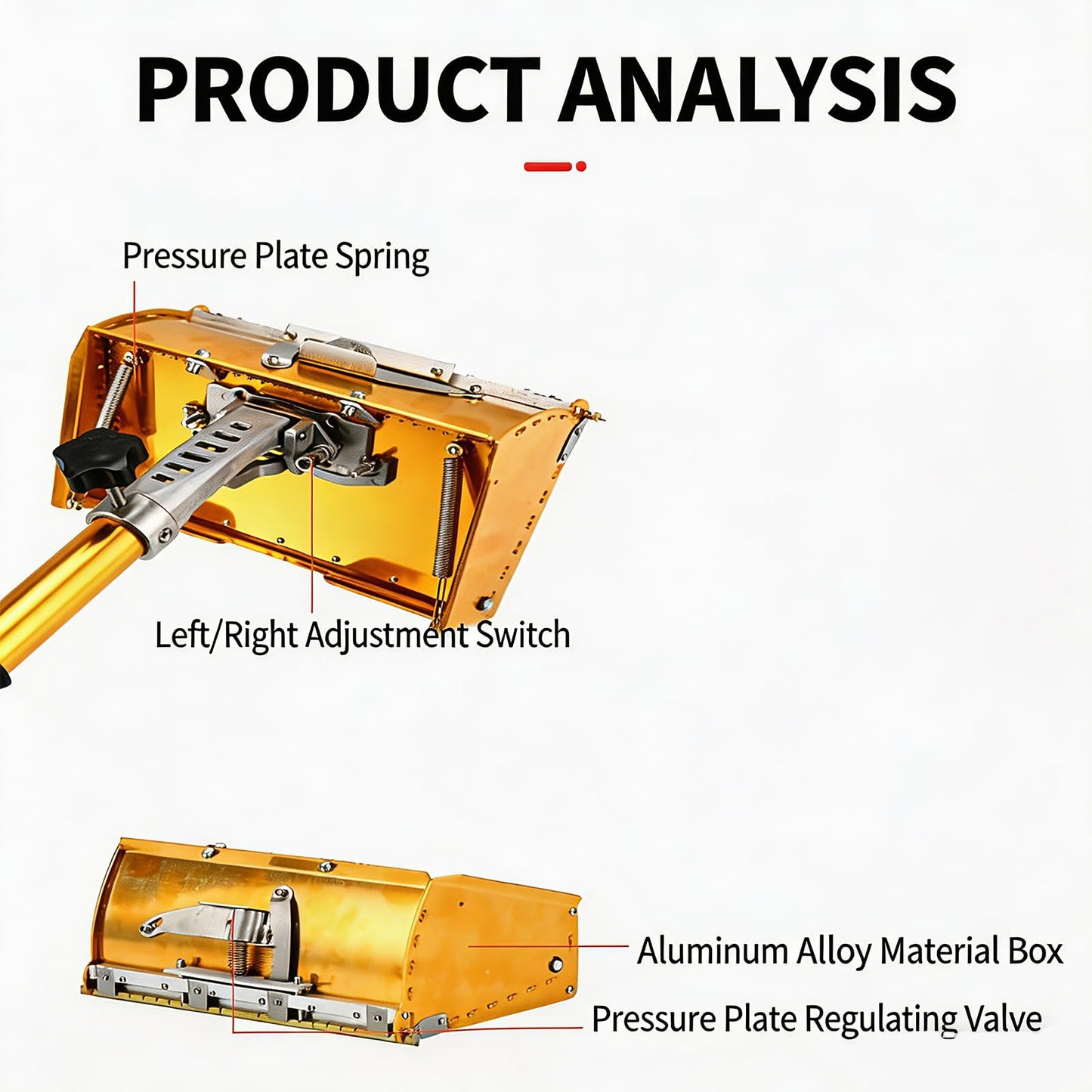 PRODUCT ANALYSIS

Pressure Plate Spring

Left/Right Adjustment Switch

Aluminum Alloy Material Box

Pressure Plate Regulating Valve